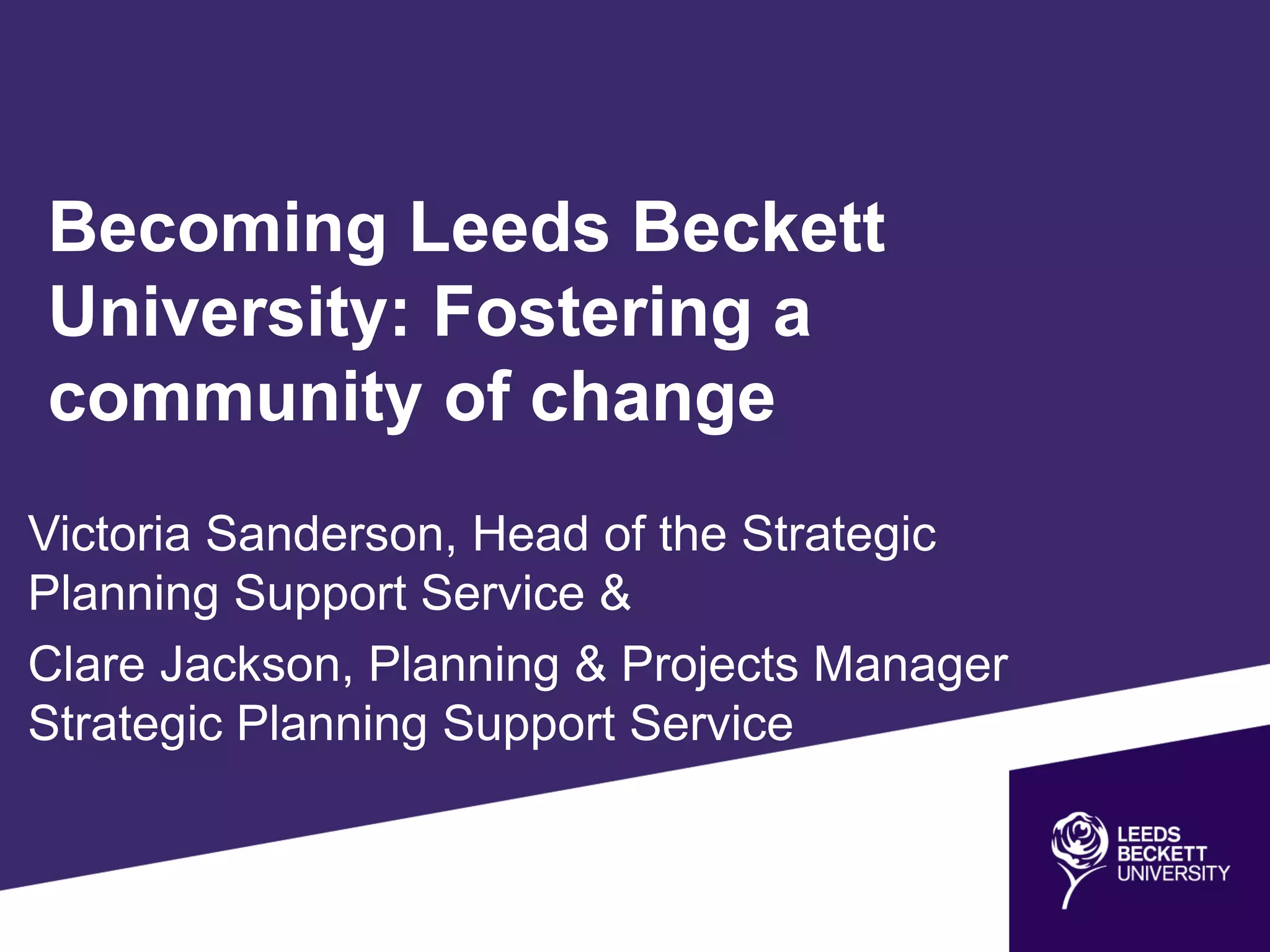 Becoming Leeds Beckett University: Fostering a community of change

Victoria Sanderson, Head of the Strategic Planning Support Service &

Clare Jackson, Planning & Projects Manager Strategic Planning Support Service

LEEDS BECKETT UNIVERSITY